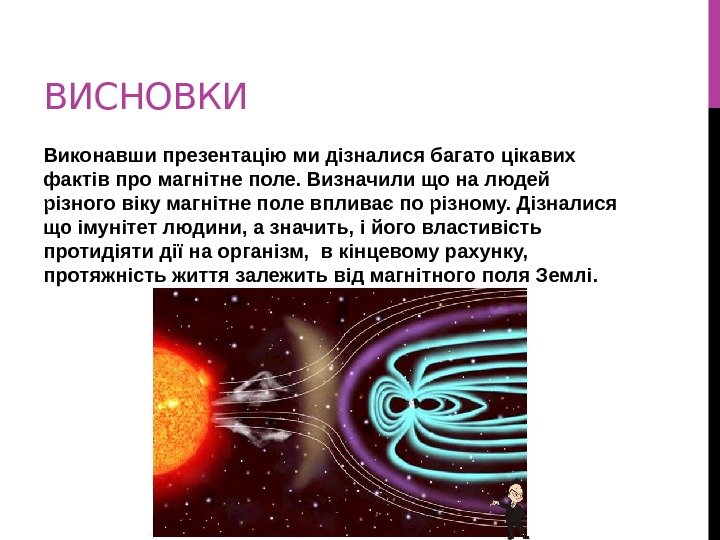 ВИСНОВКИ

Виконавши презентацію ми дізналися багато цікавих фактів про магнітне поле. Визначили що на людей різного віку магнітне поле впливає по різному. Дізналися що імунітет людини, а значить, і його властивість протидіяти дії на організм, в кінцевому рахунку, протяжність життя залежить від магнітного поля Землі.